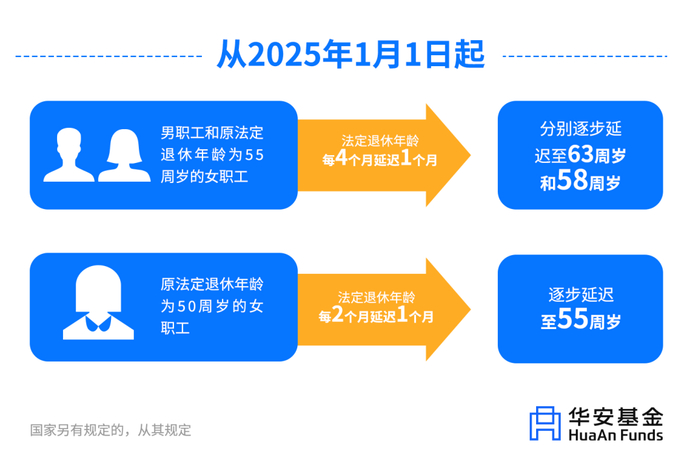 从2025年1月1日起

男职工和原法定退休年龄为55周岁的女职工

法定退休年龄
每4个月延迟1个月

分别逐步延迟至63周岁和58周岁

原法定退休年龄为50周岁的女职工

法定退休年龄
每2个月延迟1个月

逐步延迟至55周岁

国家另有规定的，从其规定

华安基金
HuaAn Funds